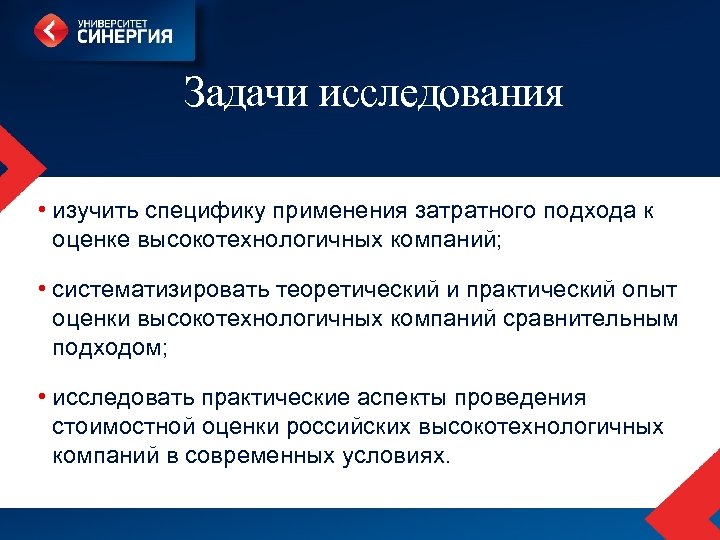 УНИВЕРСИТЕТ
СИНЕРГИЯ

Задачи исследования

• изучить специфику применения затратного подхода к оценке высокотехнологичных компаний;

• систематизировать теоретический и практический опыт оценки высокотехнологичных компаний сравнительным подходом;

• исследовать практические аспекты проведения стоимостной оценки российских высокотехнологичных компаний в современных условиях.